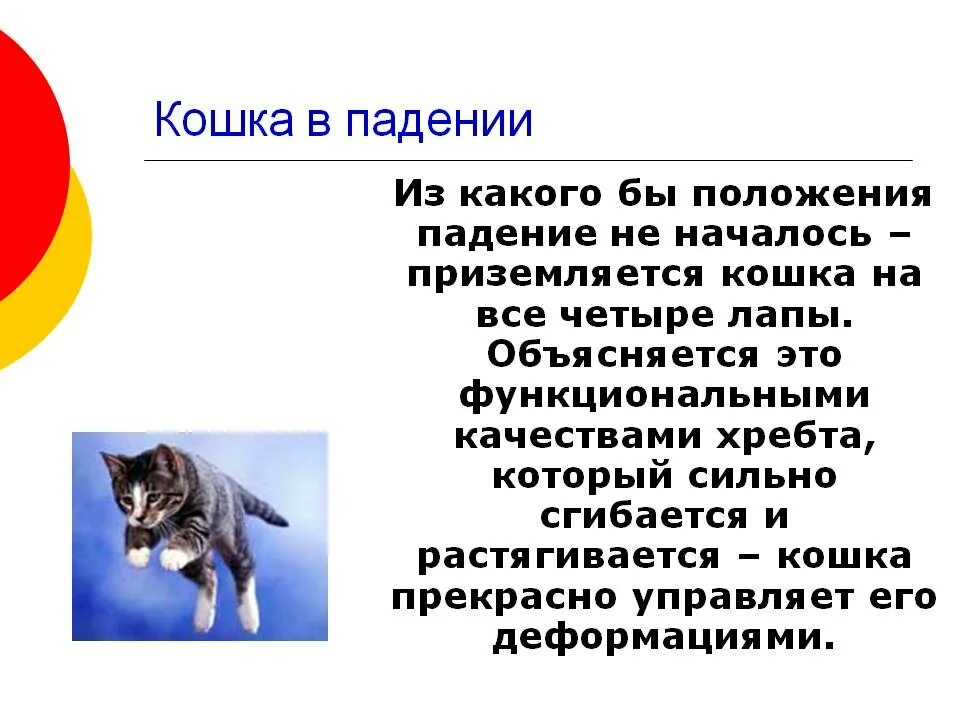 Кошка в падении

Из какого бы положения падение не началось – приземляется кошка на все четыре лапы. Объясняется это функциональными качествами хребта, который сильно сгибается и растягивается – кошка прекрасно управляет его деформациями.